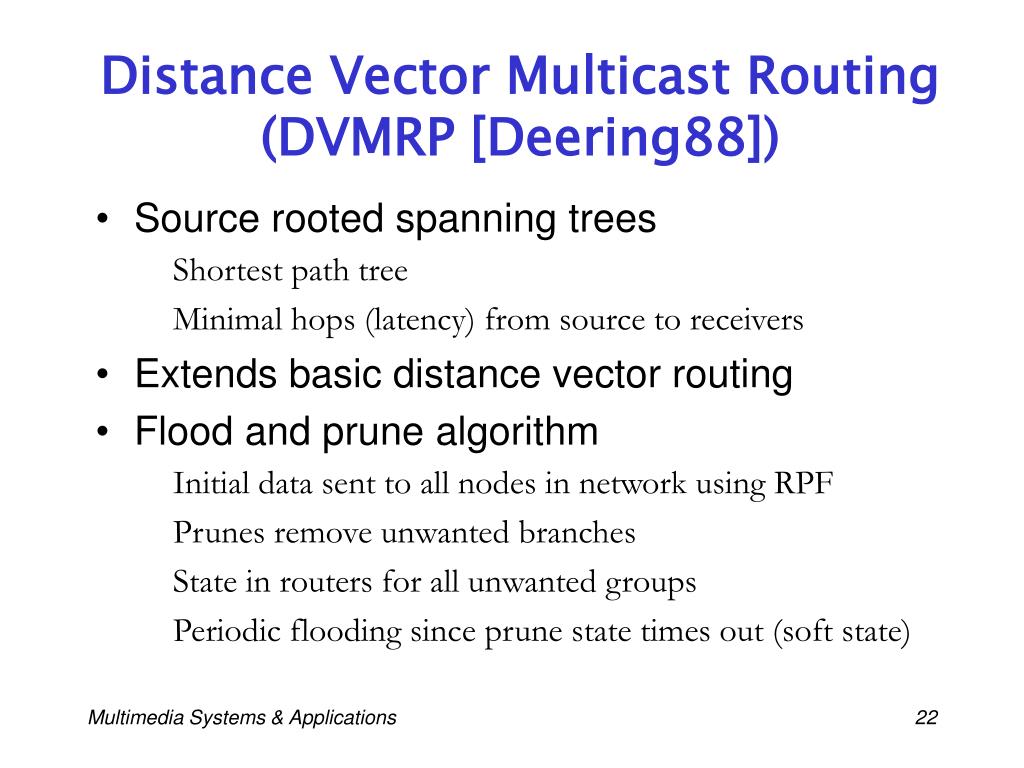 Distance Vector Multicast Routing (DVMRP [Deering88])

• Source rooted spanning trees
Shortest path tree
Minimal hops (latency) from source to receivers
• Extends basic distance vector routing
• Flood and prune algorithm
Initial data sent to all nodes in network using RPF
Prunes remove unwanted branches
State in routers for all unwanted groups
Periodic flooding since prune state times out (soft state)

Multimedia Systems & Applications

22